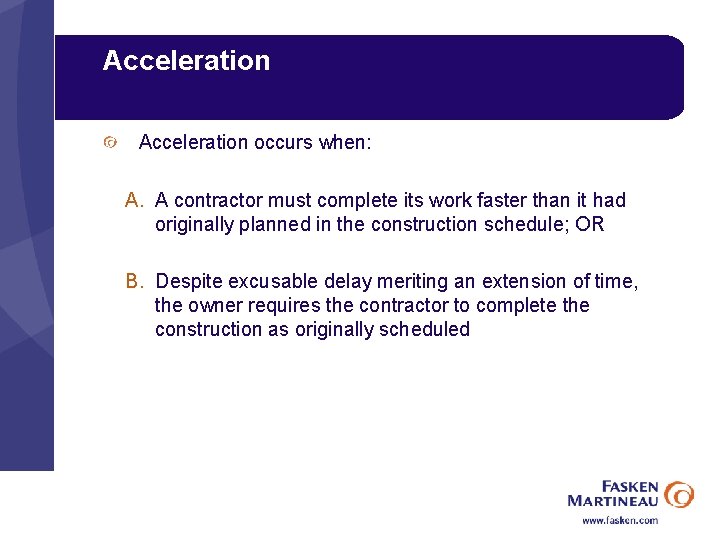 Acceleration

Acceleration occurs when:

A. A contractor must complete its work faster than it had originally planned in the construction schedule; OR

B. Despite excusable delay meriting an extension of time, the owner requires the contractor to complete the construction as originally scheduled

FASKEN MARTINEAU

www.fasken.com